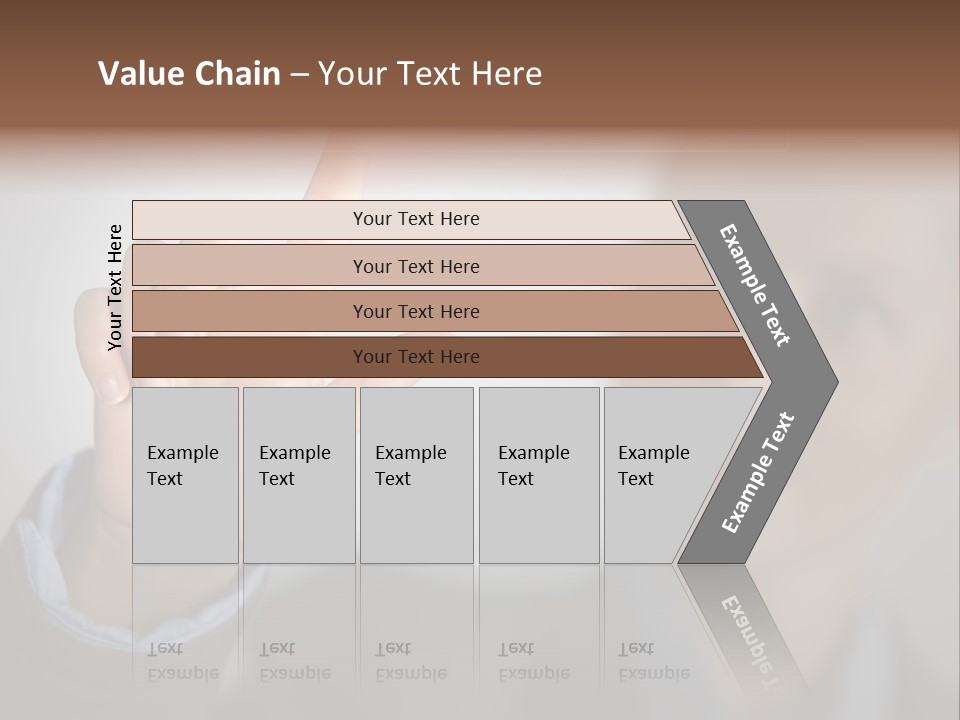 Value Chain – Your Text Here

Your Text Here

Your Text Here

Your Text Here

Your Text Here

Your Text Here

Example Text

Example Text

Example Text

Example Text

Example Text

Example Text

Example Text